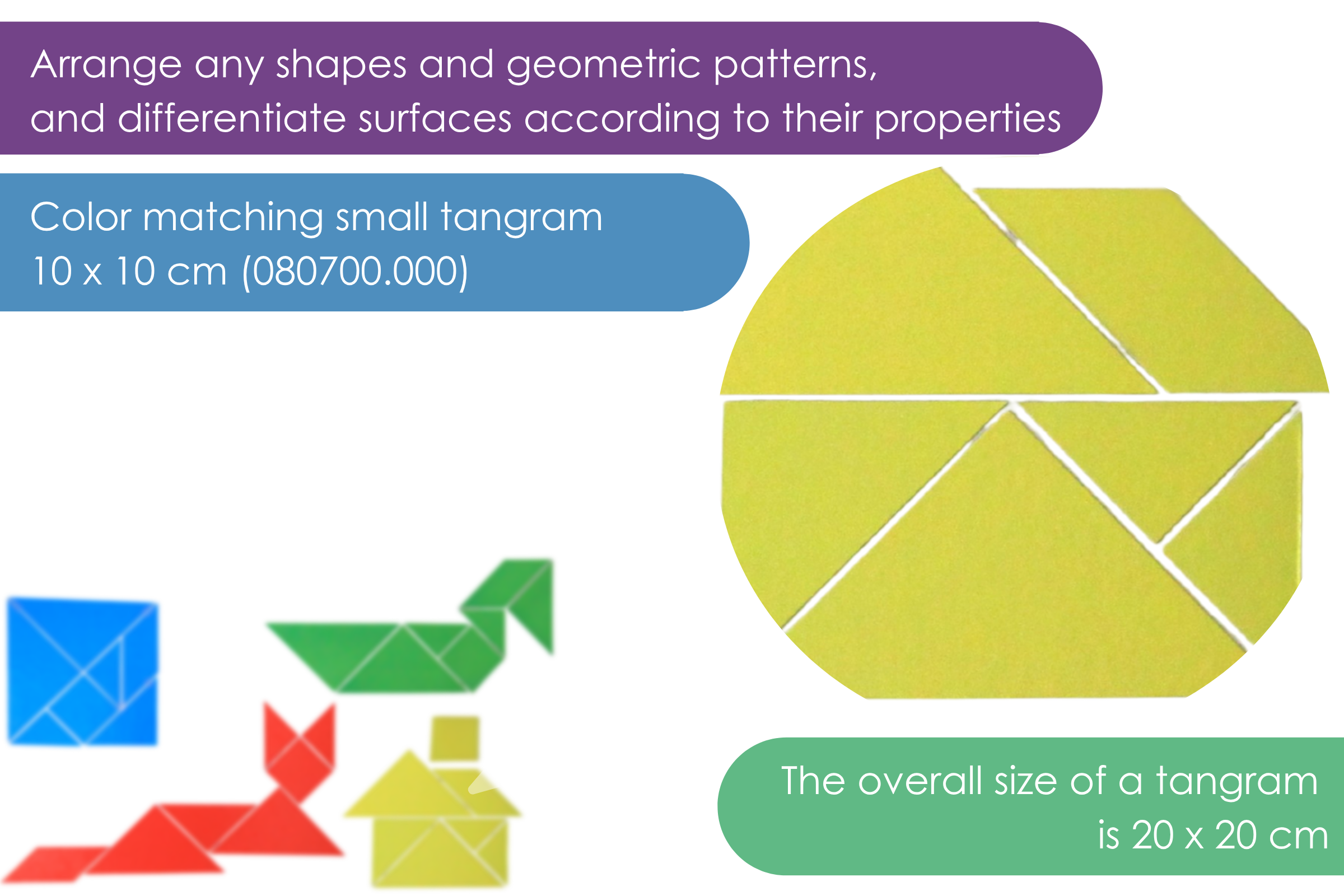 Arrange any shapes and geometric patterns, and differentiate surfaces according to their properties

Color matching small tangram 10 x 10 cm (080700.000)

The overall size of a tangram is 20 x 20 cm